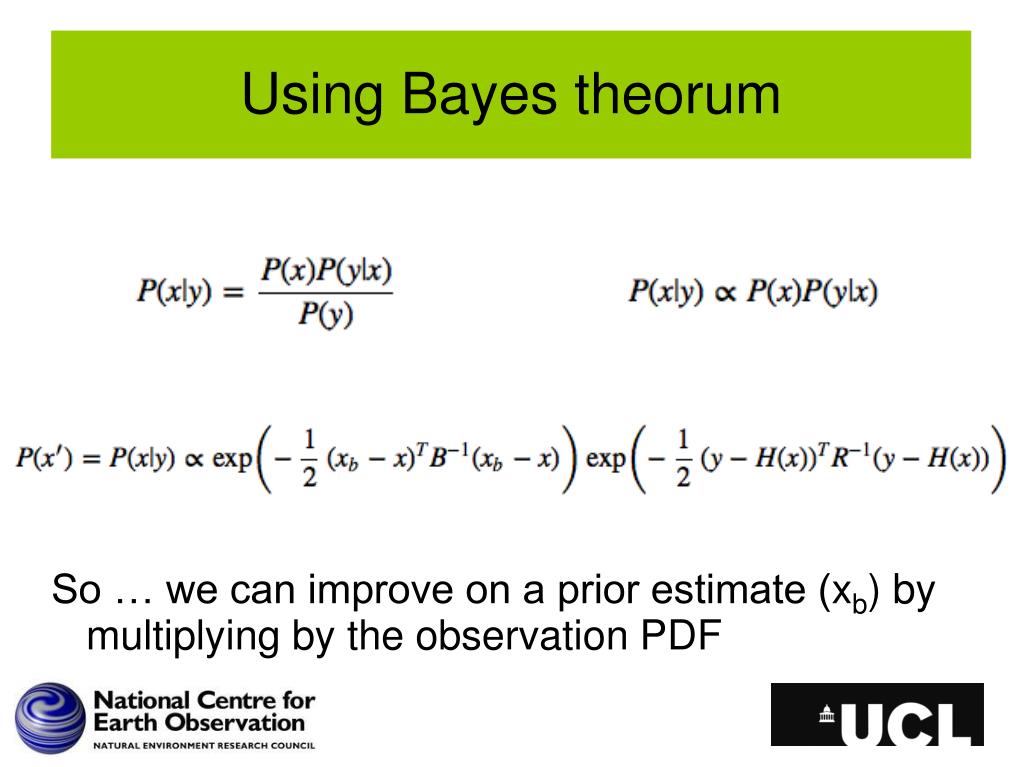 Using Bayes theorum

$P(x|y) = \frac{P(x)P(y|x)}{P(y)}$

$P(x|y) \propto P(x)P(y|x)$

$P(x') = P(x|y) \propto \exp\left(-\frac{1}{2}(x_b - x)^T B^{-1}(x_b - x)\right) \exp\left(-\frac{1}{2}(y - H(x))^T R^{-1}(y - H(x))\right)$

So … we can improve on a prior estimate ($x_b$) by multiplying by the observation PDF

National Centre for Earth Observation
NATURAL ENVIRONMENT RESEARCH COUNCIL

UCL